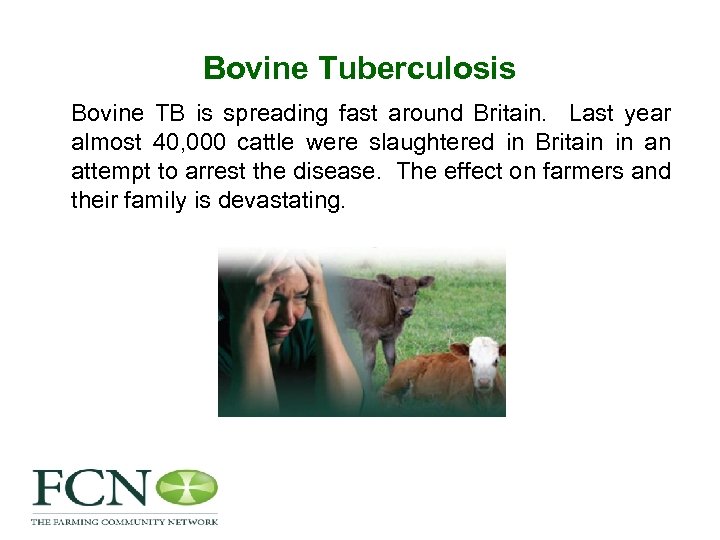 Bovine Tuberculosis

Bovine TB is spreading fast around Britain. Last year almost 40,000 cattle were slaughtered in Britain in an attempt to arrest the disease. The effect on farmers and their family is devastating.

FCN
THE FARMING COMMUNITY NETWORK